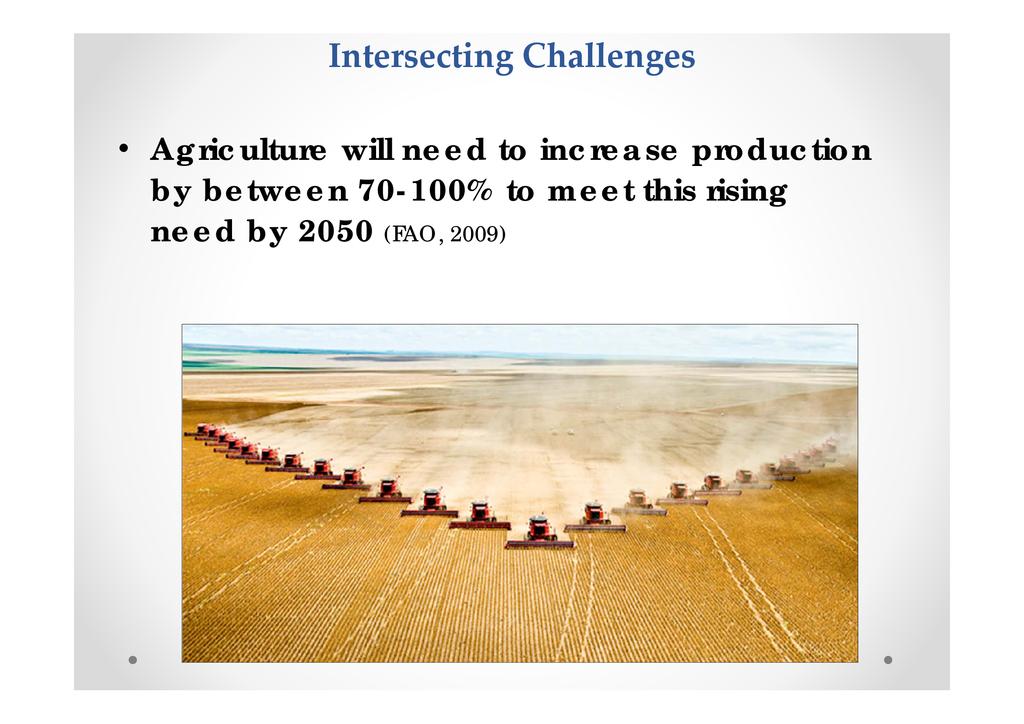 Intersecting Challenges

• Agriculture will need to increase production by between 70-100% to meet this rising need by 2050 (FAO, 2009)